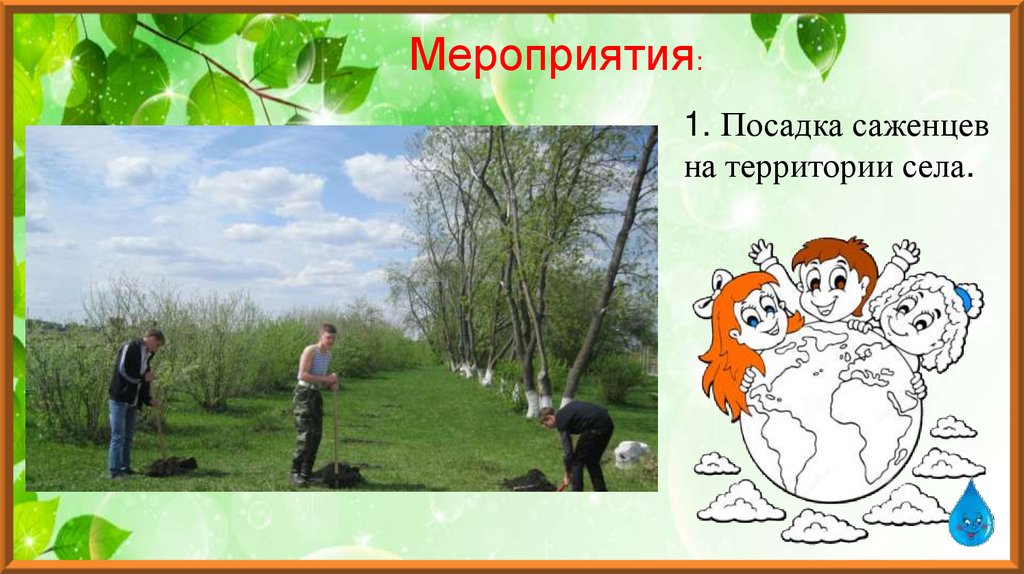 Мероприятия:

1. Посадка саженцев на территории села.